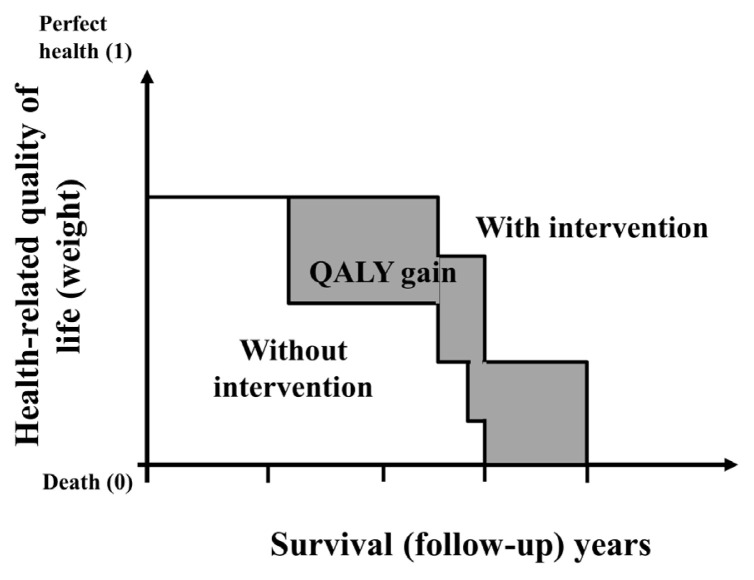 Perfect health (1)

Health-related quality of life (weight)

With intervention

QALY gain

Without intervention

Death (0)

Survival (follow-up) years